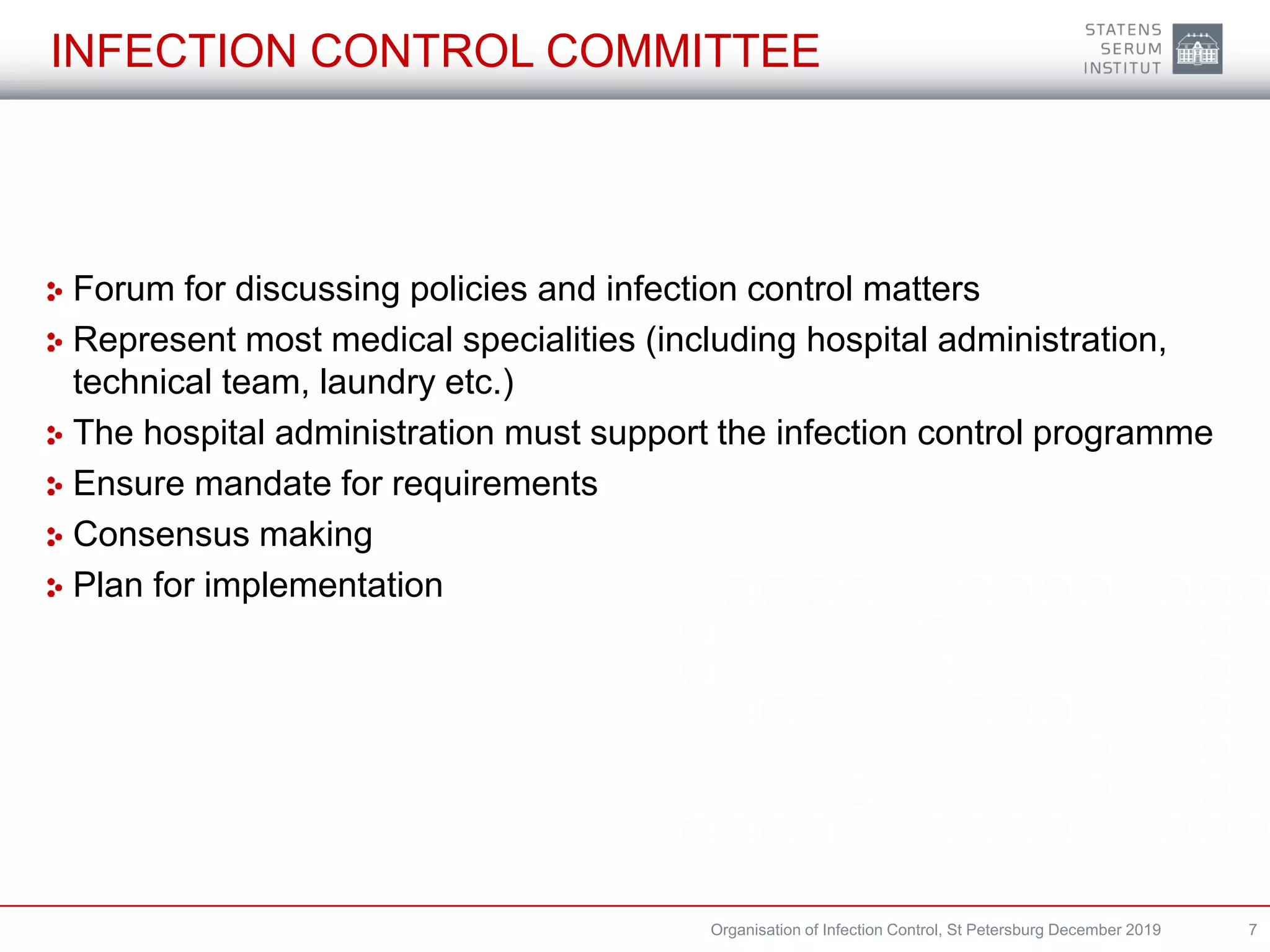 INFECTION CONTROL COMMITTEE

STATENS SERUM INSTITUT

Forum for discussing policies and infection control matters

Represent most medical specialities (including hospital administration, technical team, laundry etc.)

The hospital administration must support the infection control programme

Ensure mandate for requirements

Consensus making

Plan for implementation

Organisation of Infection Control, St Petersburg December 2019 7